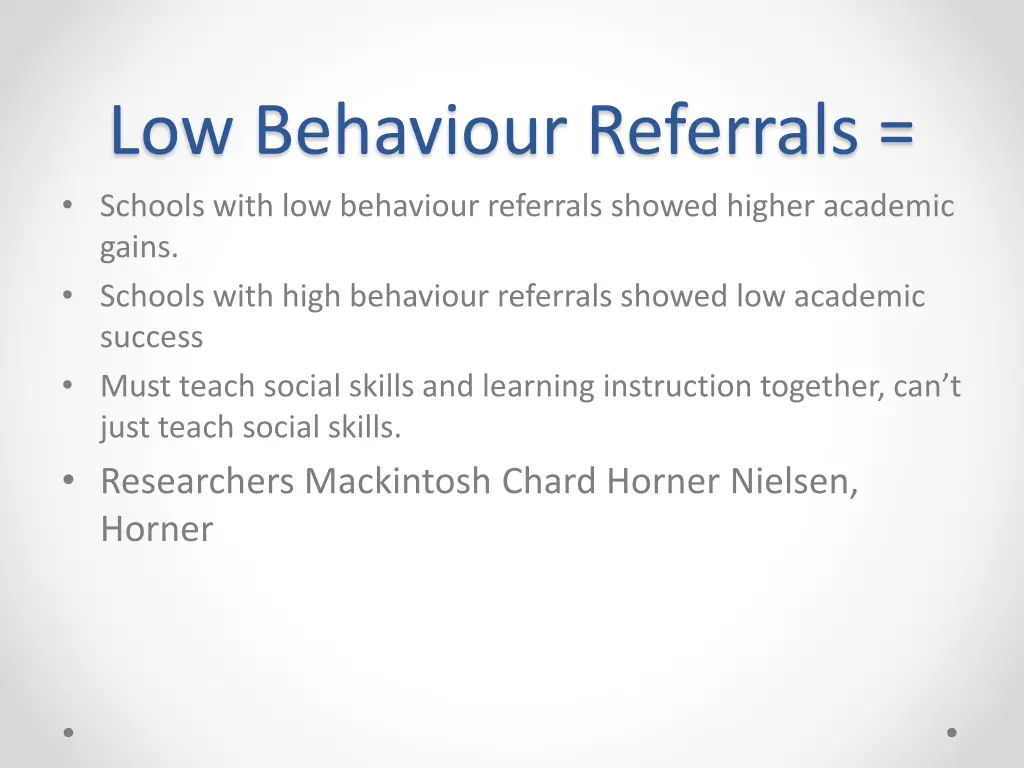 Low Behaviour Referrals =

• Schools with low behaviour referrals showed higher academic gains.
• Schools with high behaviour referrals showed low academic success
• Must teach social skills and learning instruction together, can’t just teach social skills.
• Researchers Mackintosh Chard Horner Nielsen, Horner